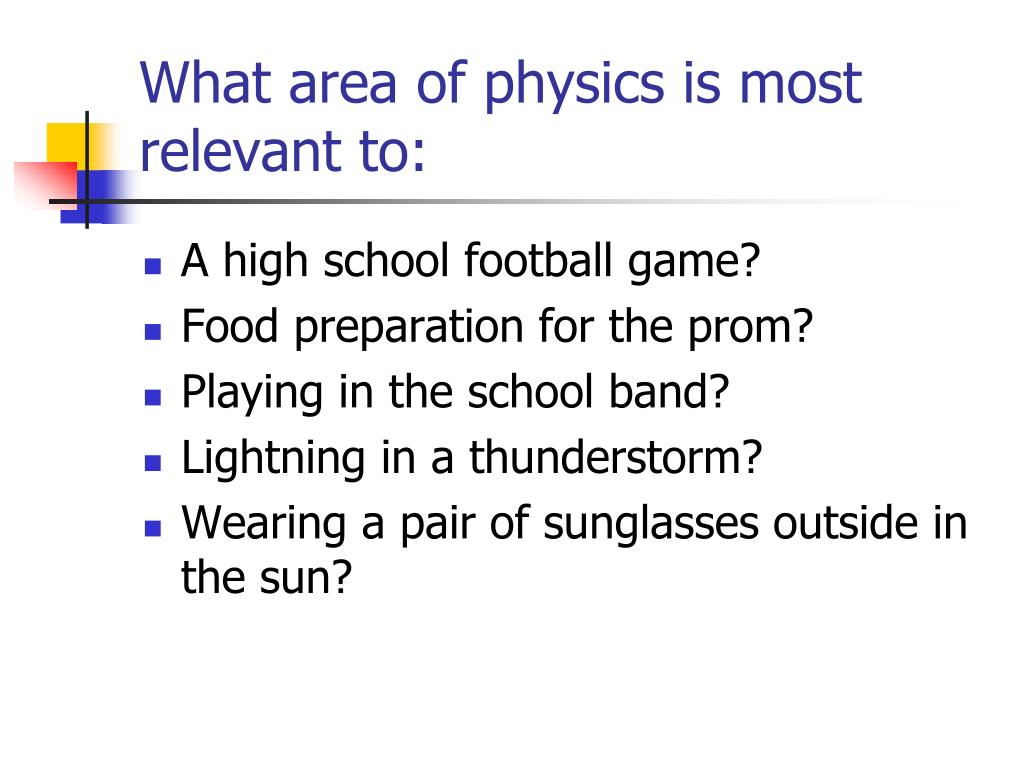 What area of physics is most relevant to:

- A high school football game?
- Food preparation for the prom?
- Playing in the school band?
- Lightning in a thunderstorm?
- Wearing a pair of sunglasses outside in the sun?